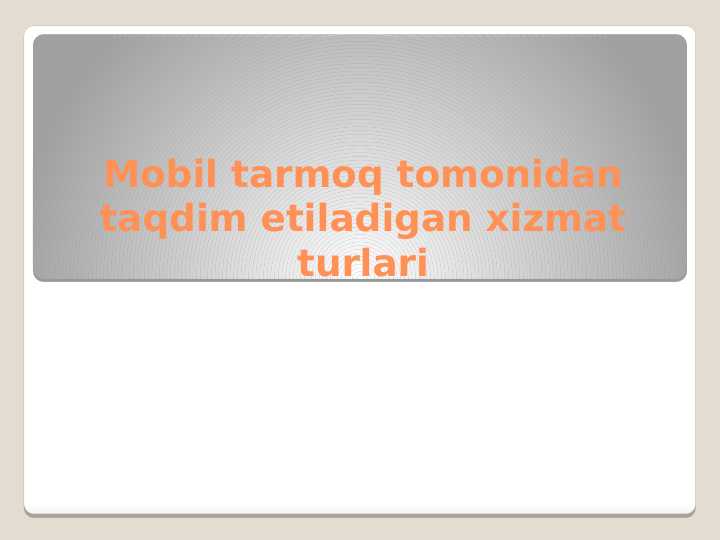 Mobil tarmoq tomonidan taqdim etiladigan xizmat turlari